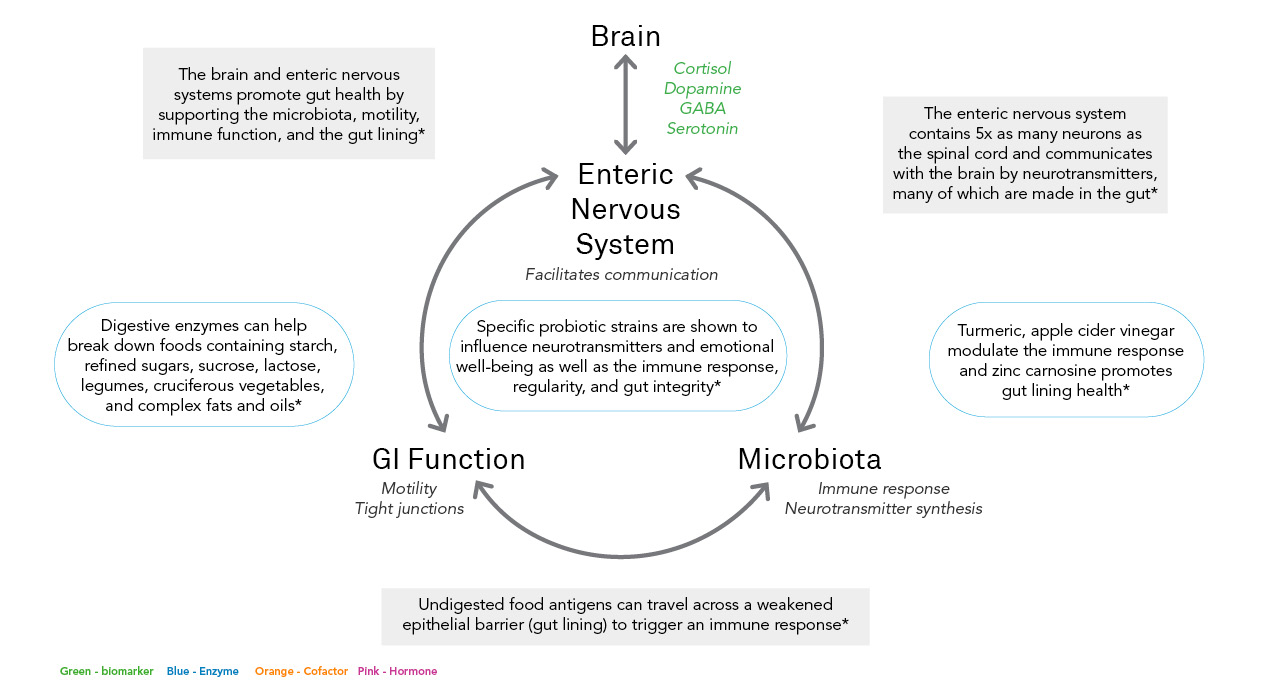 Brain

Cortisol
Dopamine
GABA
Serotonin

The brain and enteric nervous systems promote gut health by supporting the microbiota, motility, immune function, and the gut lining*

The enteric nervous system contains 5x as many neurons as the spinal cord and communicates with the brain by neurotransmitters, many of which are made in the gut*

Enteric Nervous System
Facilitates communication

Digestive enzymes can help break down foods containing starch, refined sugars, sucrose, lactose, legumes, cruciferous vegetables, and complex fats and oils*

Specific probiotic strains are shown to influence neurotransmitters and emotional well-being as well as the immune response, regularity, and gut integrity*

Turmeric, apple cider vinegar modulate the immune response and zinc carnosine promotes gut lining health*

GI Function
Motility
Tight junctions

Microbiota
Immune response
Neurotransmitter synthesis

Undigested food antigens can travel across a weakened epithelial barrier (gut lining) to trigger an immune response*

Green - biomarker Blue - Enzyme Orange - Cofactor Pink - Hormone